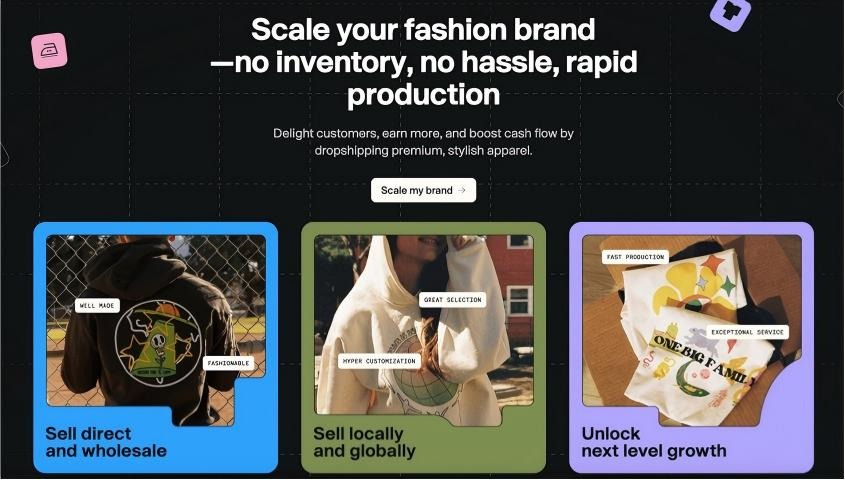 Scale your fashion brand —no inventory, no hassle, rapid production

Delight customers, earn more, and boost cash flow by dropshipping premium, stylish apparel.

Scale my brand →

WELL MADE

FASHIONABLE

Sell direct and wholesale

GREAT SELECTION

HYPER CUSTOMIZATION

Sell locally and globally

FAST PRODUCTION

EXCEPTIONAL SERVICE

ONE BIG FAMILY

Unlock next level growth